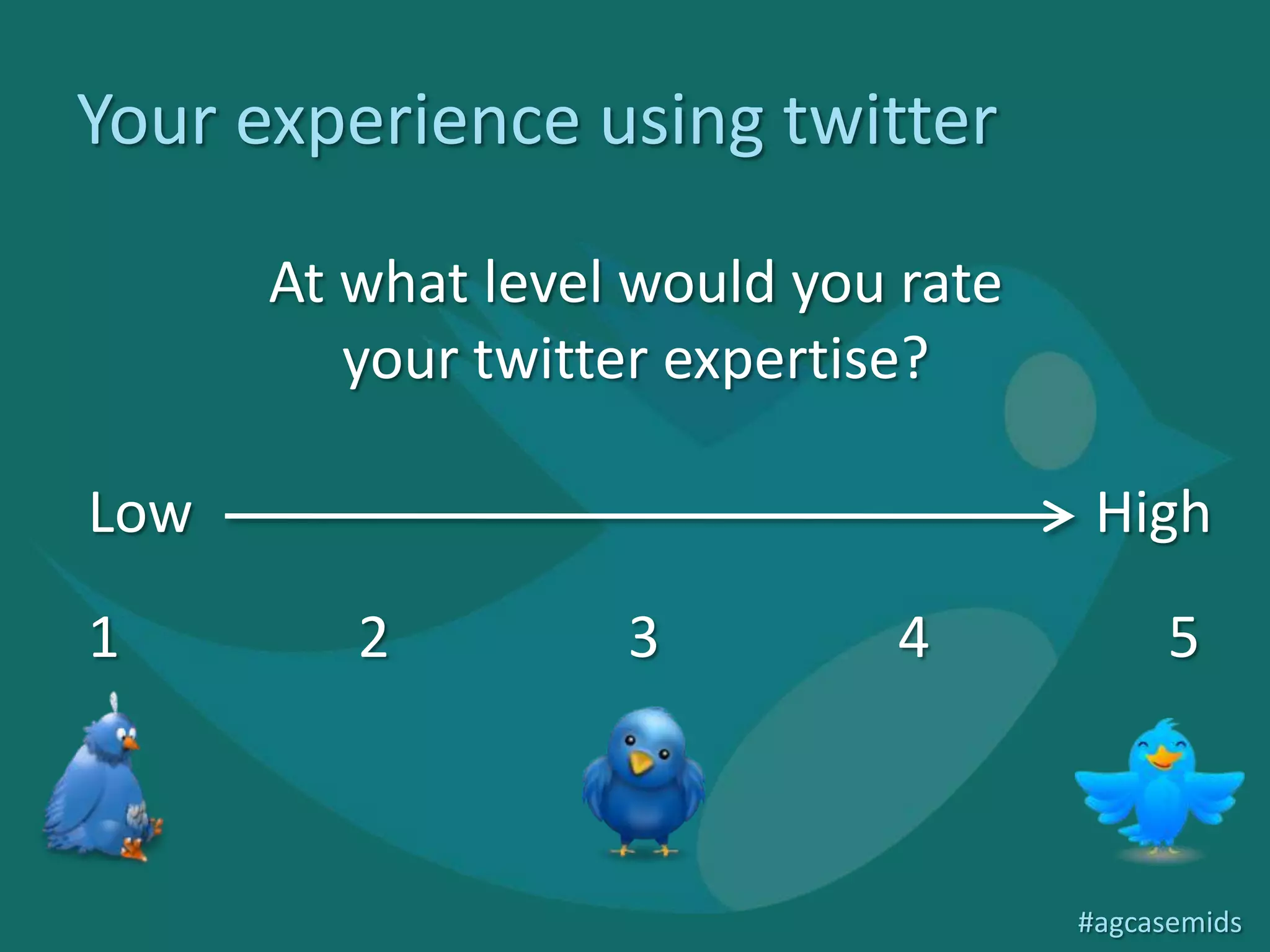 Your experience using twitter

At what level would you rate your twitter expertise?

Low High

1 2 3 4 5

#agcasemids